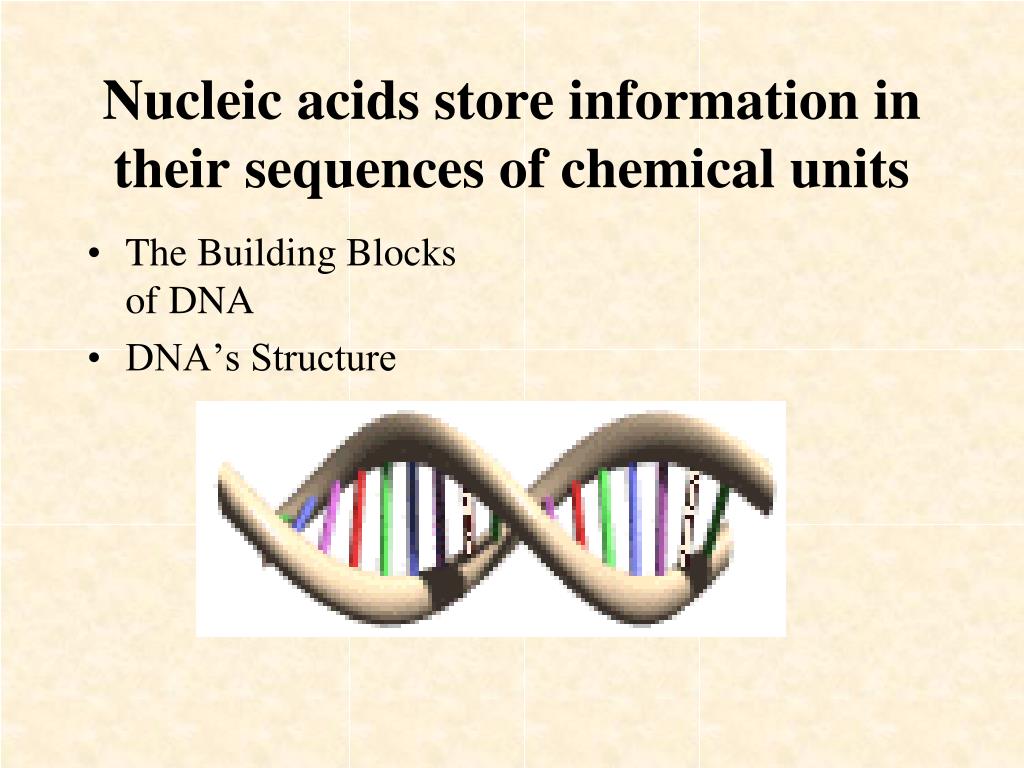 Nucleic acids store information in their sequences of chemical units

• The Building Blocks of DNA
• DNA’s Structure